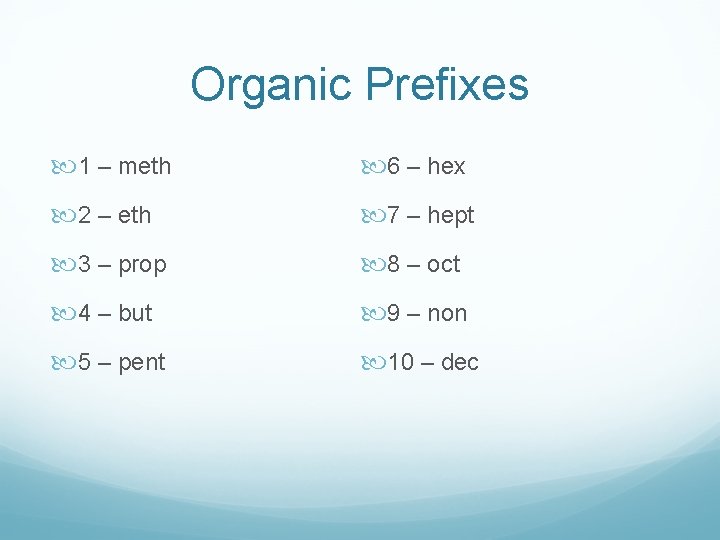 Organic Prefixes

1 – meth

2 – eth

3 – prop

4 – but

5 – pent

6 – hex

7 – hept

8 – oct

9 – non

10 – dec